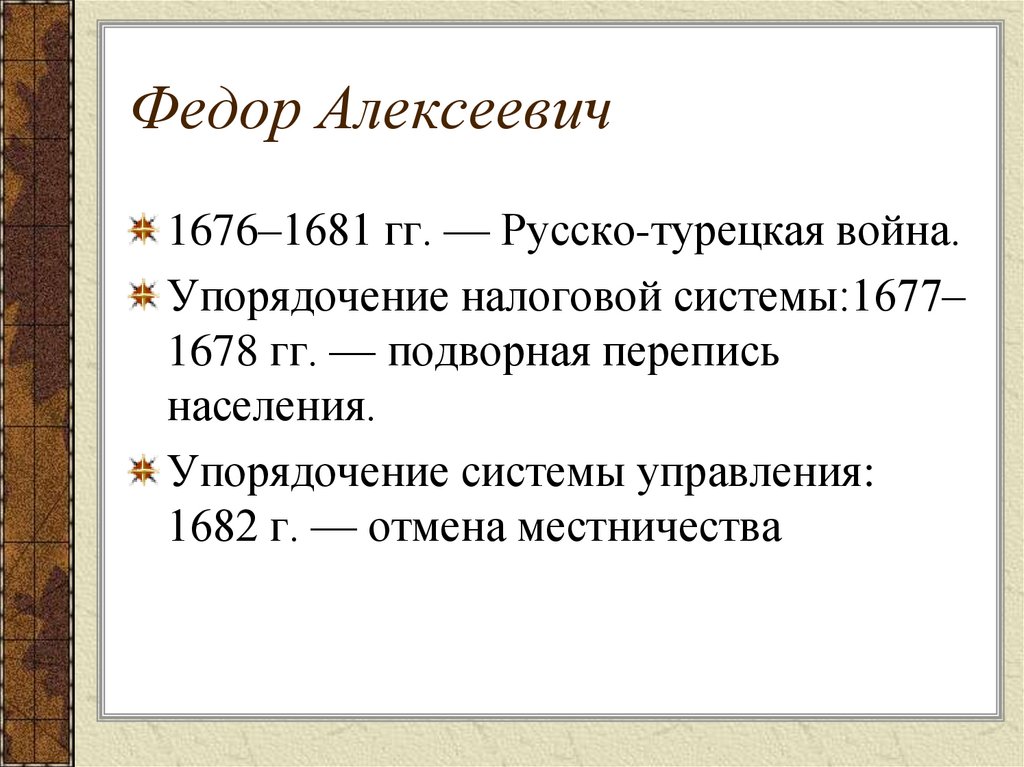 Федор Алексеевич

1676–1681 гг. — Русско-турецкая война.

Упорядочение налоговой системы:1677–1678 гг. — подворная перепись населения.

Упорядочение системы управления: 1682 г. — отмена местничества